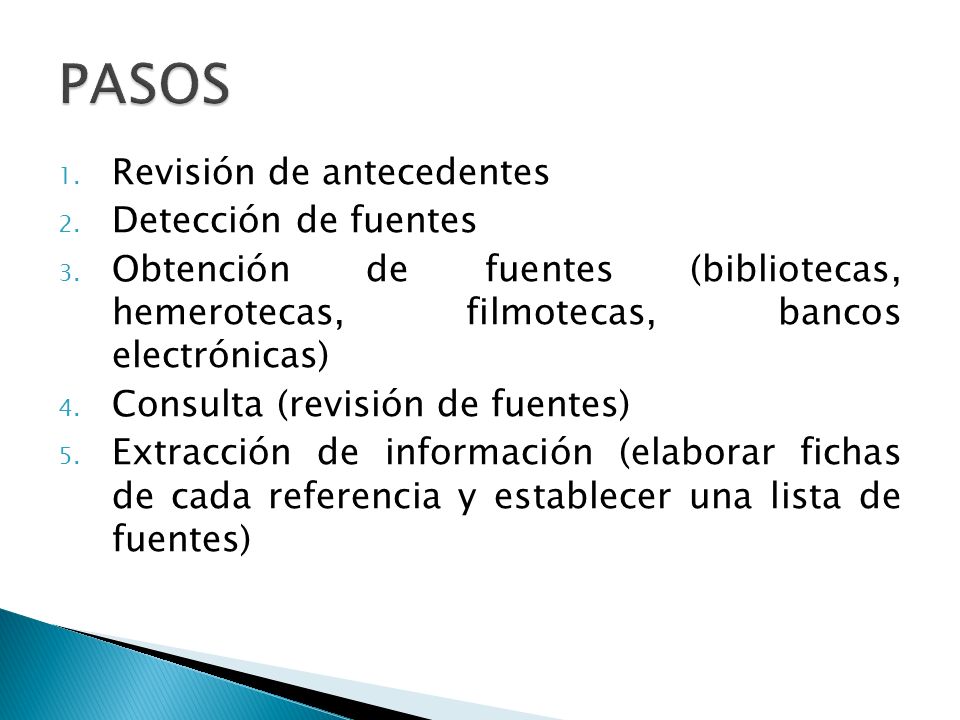 PASOS

1. Revisión de antecedentes
2. Detección de fuentes
3. Obtención de fuentes (bibliotecas, hemerotecas, filmotecas, bancos electrónicas)
4. Consulta (revisión de fuentes)
5. Extracción de información (elaborar fichas de cada referencia y establecer una lista de fuentes)